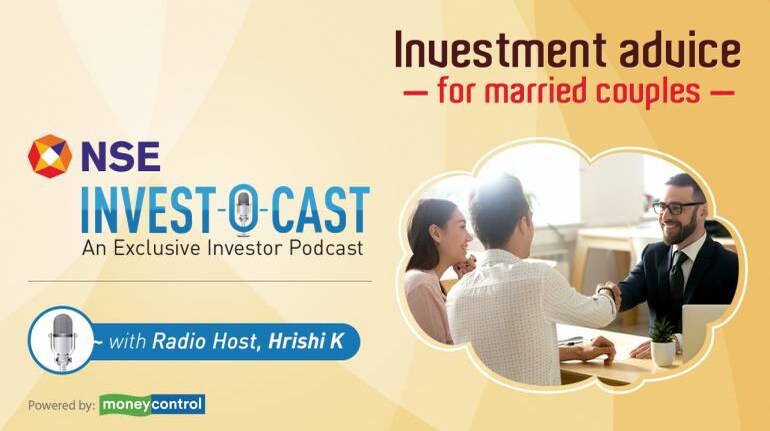 Investment advice
— for married couples —

NSE
INVEST-O-CAST
An Exclusive Investor Podcast

~ with Radio Host, Hrishi K

Powered by: moneycontrol